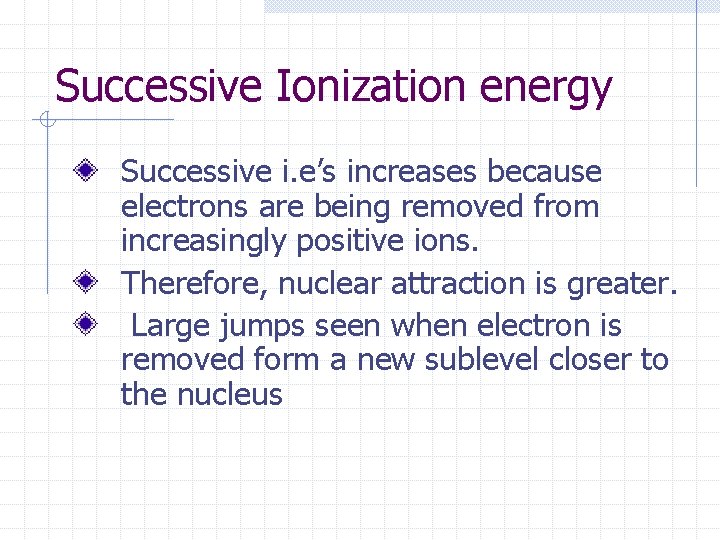 Successive Ionization energy

Successive i.e’s increases because electrons are being removed from increasingly positive ions.

Therefore, nuclear attraction is greater.

Large jumps seen when electron is removed form a new sublevel closer to the nucleus